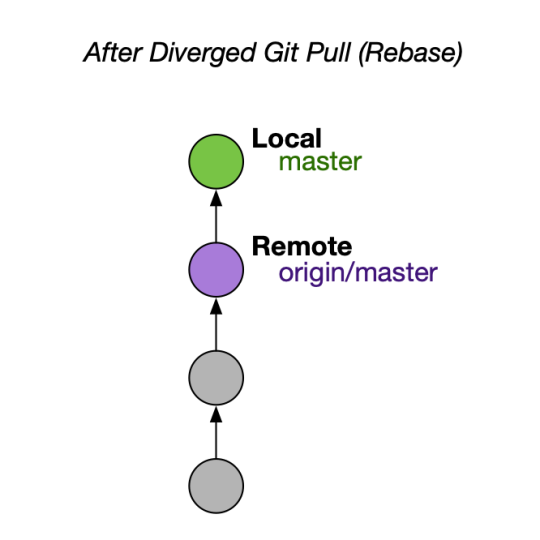 After Diverged Git Pull (Rebase)

Local
master

Remote
origin/master